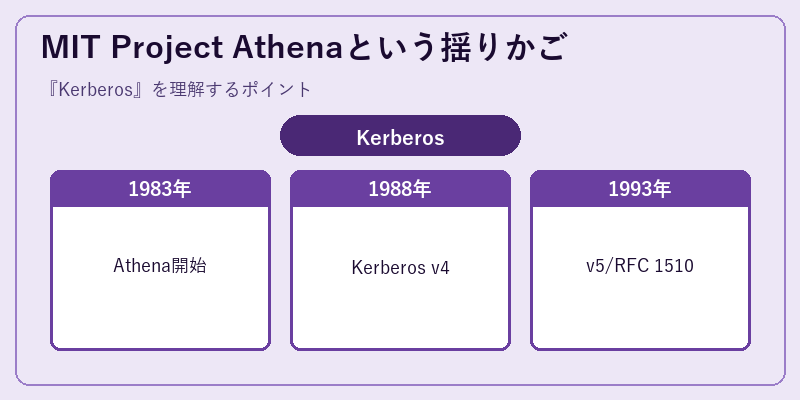 MIT Project Athenaという揺りかご

『Kerberos』を理解するポイント

Kerberos

1983年

Athena開始

1988年

Kerberos v4

1993年

v5/RFC 1510